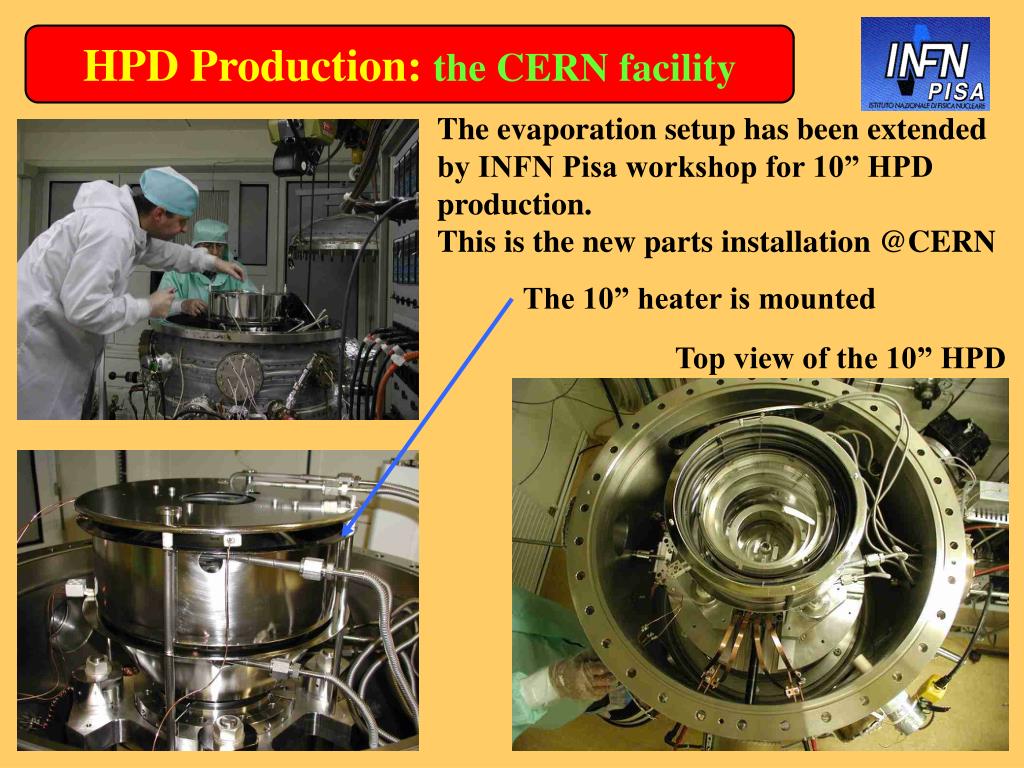 HPD Production: the CERN facility

INFN PISA
ISTITUTO NAZIONALE DI FISICA NUCLEARE

The evaporation setup has been extended by INFN Pisa workshop for 10” HPD production.
This is the new parts installation @CERN

The 10” heater is mounted

Top view of the 10” HPD